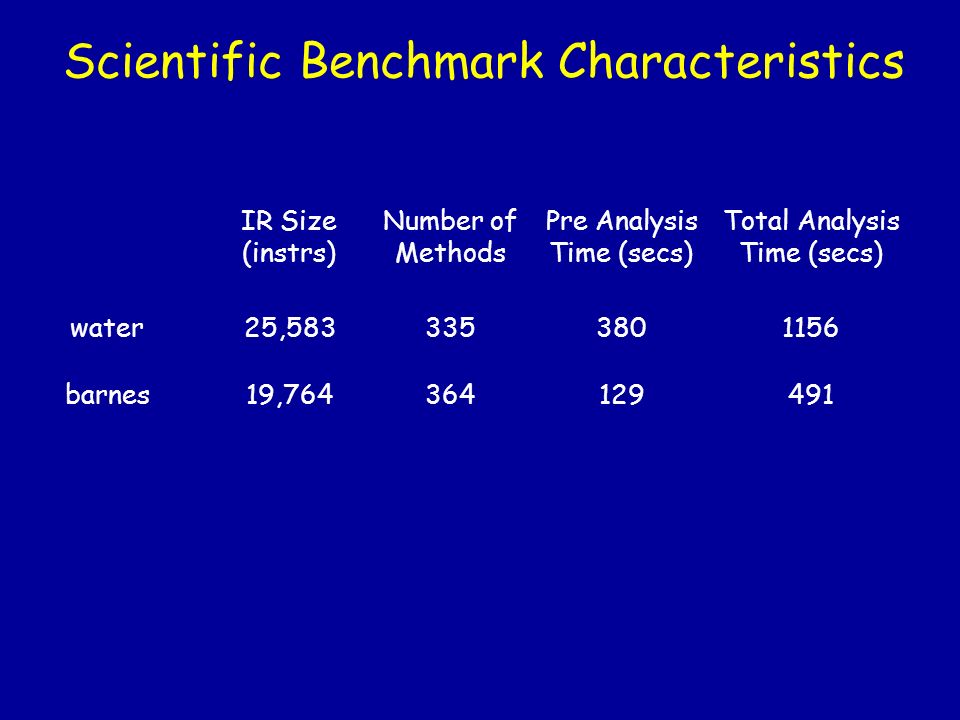 Scientific Benchmark Characteristics

| | IR Size (instrs) | Number of Methods | Pre Analysis Time (secs) | Total Analysis Time (secs) |
|---|---|---|---|---|
| water | 25,583 | 335 | 380 | 1156 |
| barnes | 19,764 | 364 | 129 | 491 |